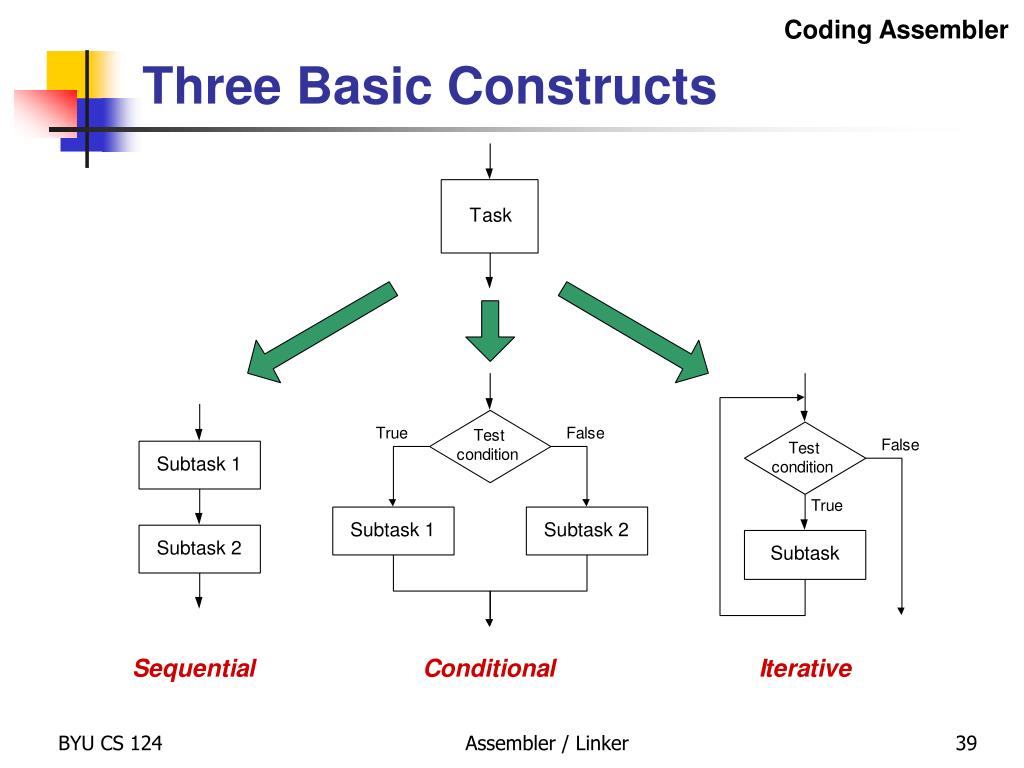 Coding Assembler

Three Basic Constructs

Task

Subtask 1

Subtask 2

True

Test condition

False

Subtask 1

Subtask 2

Test condition

False

True

Subtask

Sequential

Conditional

Iterative

BYU CS 124

Assembler / Linker

39